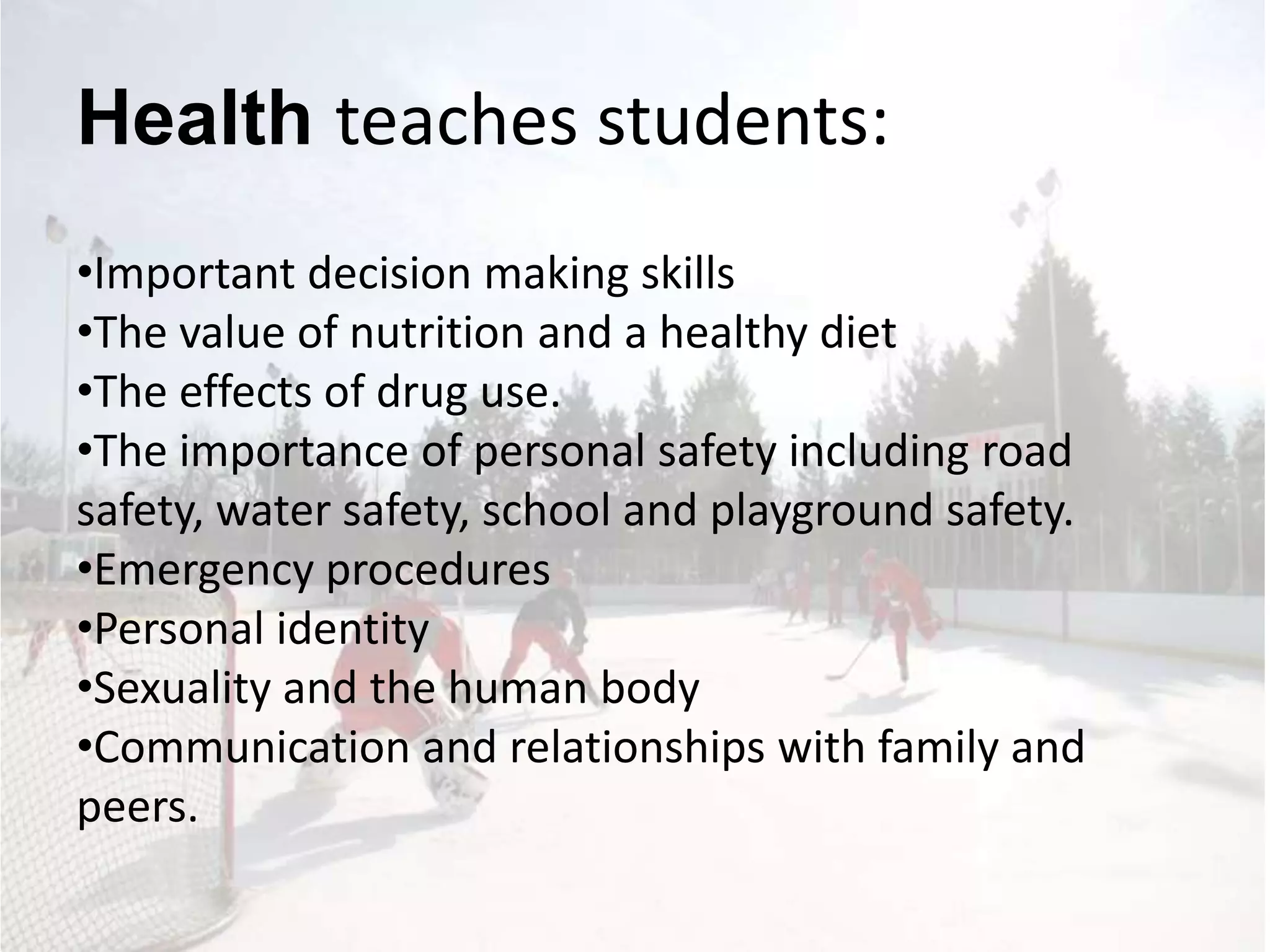 Health teaches students:

•Important decision making skills
•The value of nutrition and a healthy diet
•The effects of drug use.
•The importance of personal safety including road safety, water safety, school and playground safety.
•Emergency procedures
•Personal identity
•Sexuality and the human body
•Communication and relationships with family and peers.